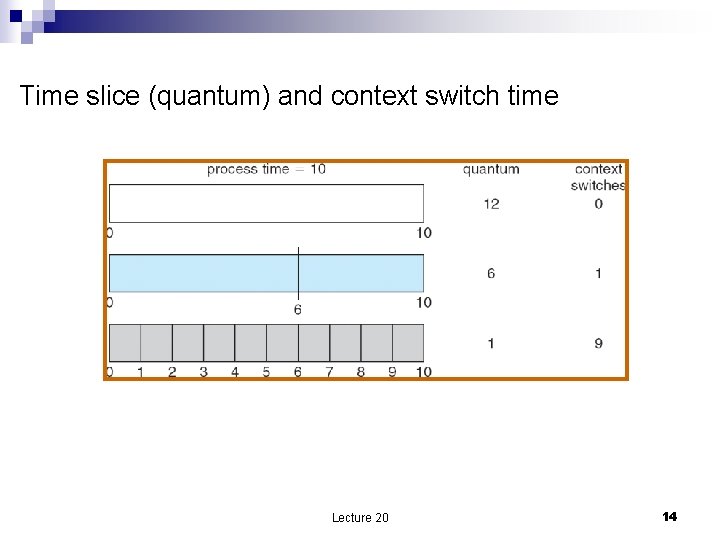 Time slice (quantum) and context switch time

process time = 10

quantum

context switches

12

0

0

10

6

1

0

6

10

1

9

0 1 2 3 4 5 6 7 8 9 10

Lecture 20

14